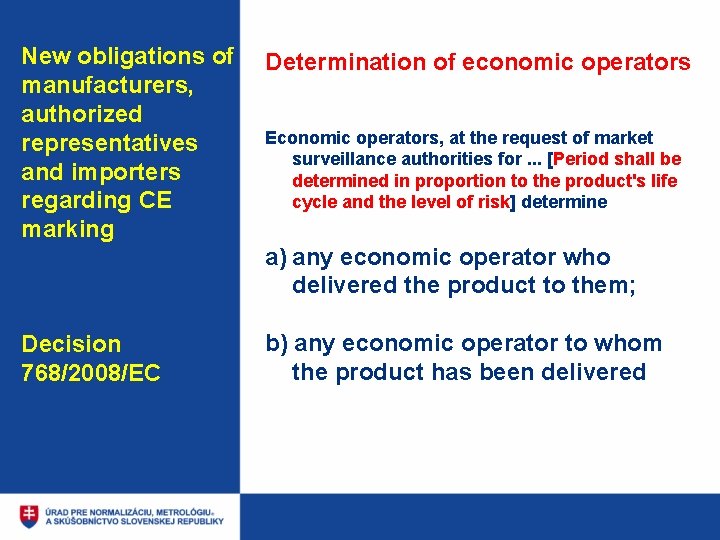 New obligations of manufacturers, authorized representatives and importers regarding CE marking

Decision 768/2008/EC

Determination of economic operators

Economic operators, at the request of market surveillance authorities for ... [Period shall be determined in proportion to the product's life cycle and the level of risk] determine

a) any economic operator who delivered the product to them;

b) any economic operator to whom the product has been delivered

ÚRAD PRE NORMALIZÁCIU, METROLÓGIU A SKÚŠOBNÍCTVO SLOVENSKEJ REPUBLIKY